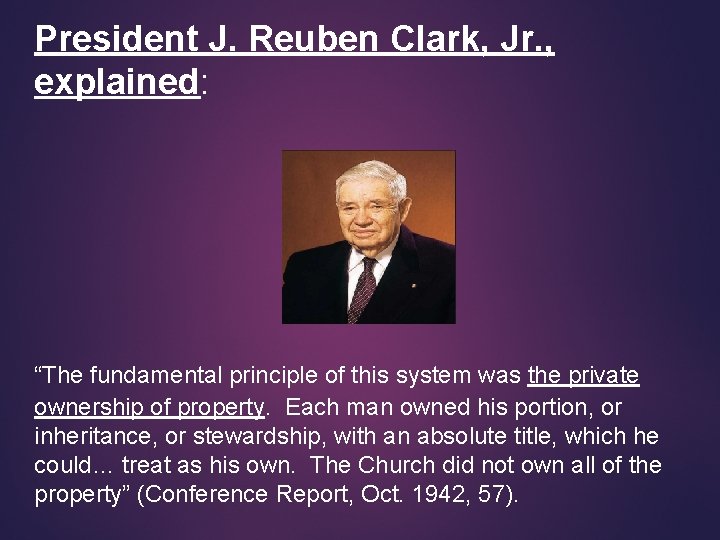 President J. Reuben Clark, Jr., explained:

“The fundamental principle of this system was the private ownership of property. Each man owned his portion, or inheritance, or stewardship, with an absolute title, which he could… treat as his own. The Church did not own all of the property” (Conference Report, Oct. 1942, 57).